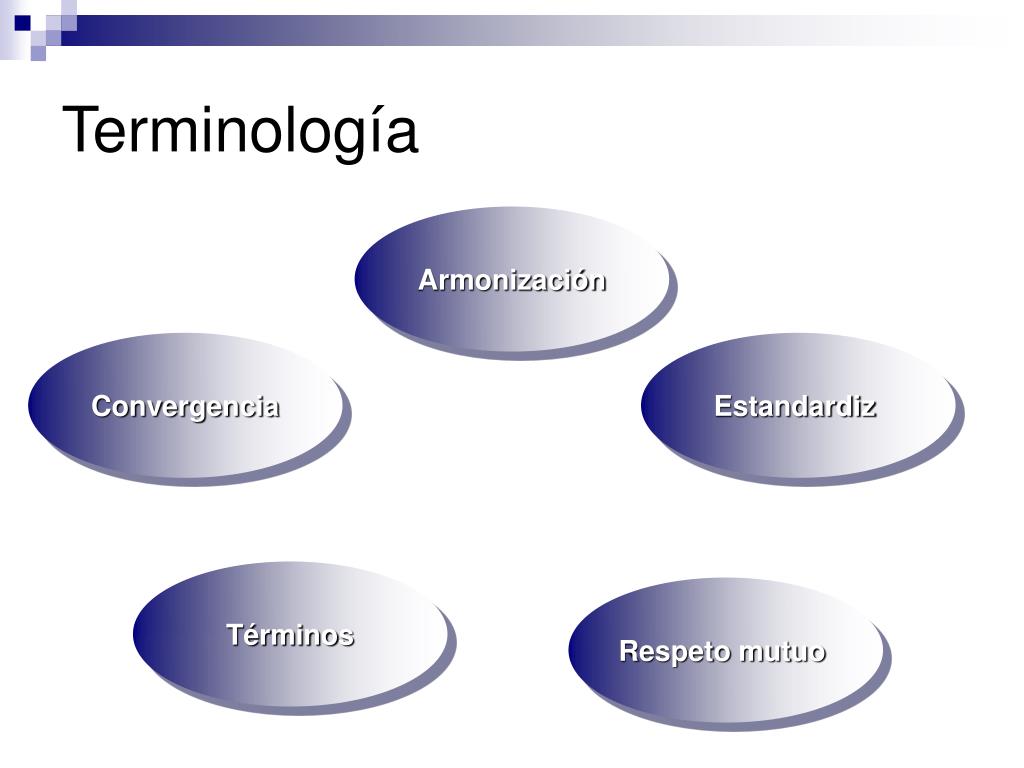 Terminología

Armonización

Convergencia

Estandardiz

Términos

Respeto mutuo